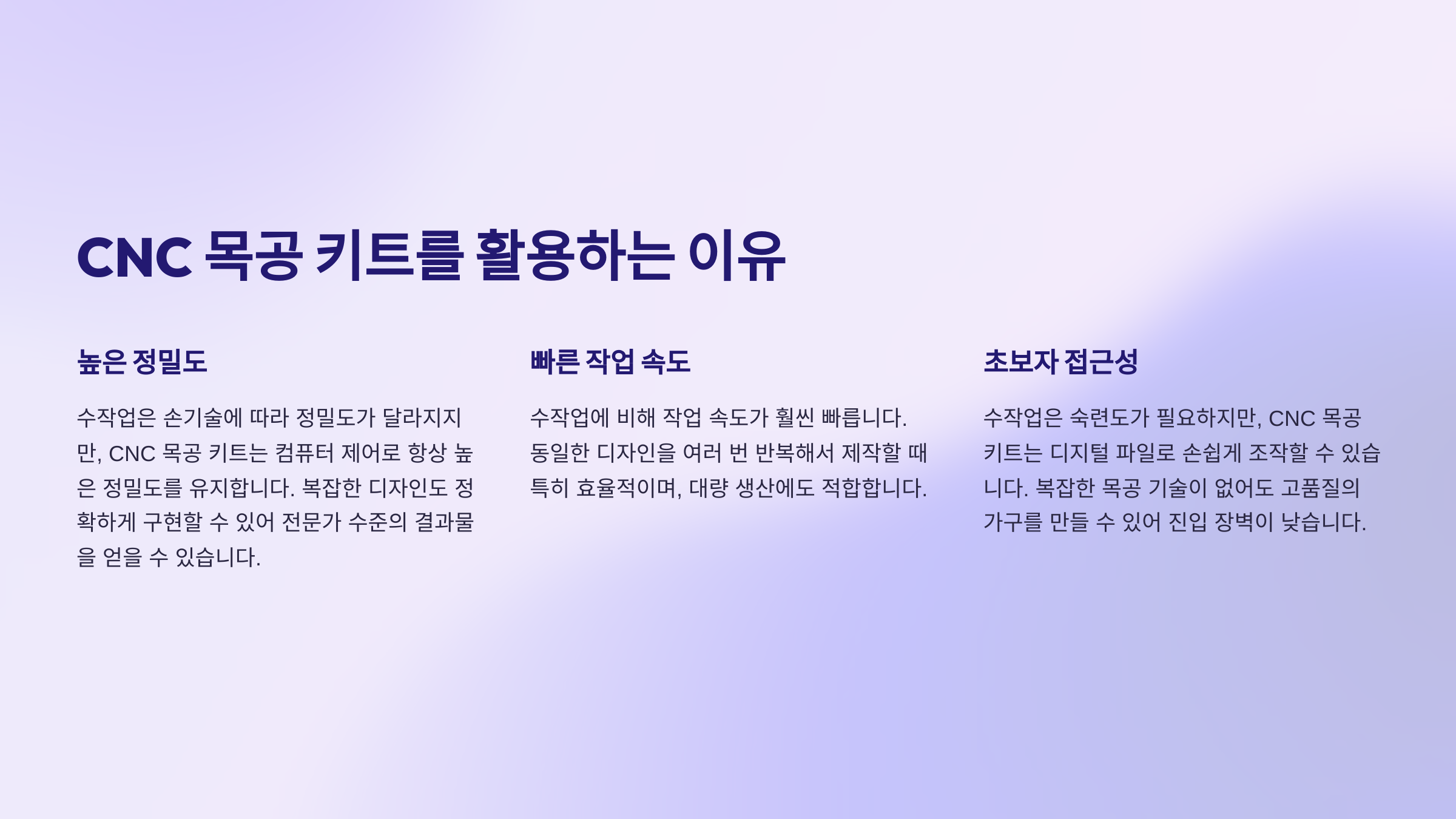 CNC 목공 키트를 활용하는 이유

높은 정밀도

수작업은 손기술에 따라 정밀도가 달라지지만, CNC 목공 키트는 컴퓨터 제어로 항상 높은 정밀도를 유지합니다. 복잡한 디자인도 정확하게 구현할 수 있어 전문가 수준의 결과물을 얻을 수 있습니다.

빠른 작업 속도

수작업에 비해 작업 속도가 훨씬 빠릅니다. 동일한 디자인을 여러 번 반복해서 제작할 때 특히 효율적이며, 대량 생산에도 적합합니다.

초보자 접근성

수작업은 숙련도가 필요하지만, CNC 목공 키트는 디지털 파일로 손쉽게 조작할 수 있습니다. 복잡한 목공 기술이 없어도 고품질의 가구를 만들 수 있어 진입 장벽이 낮습니다.